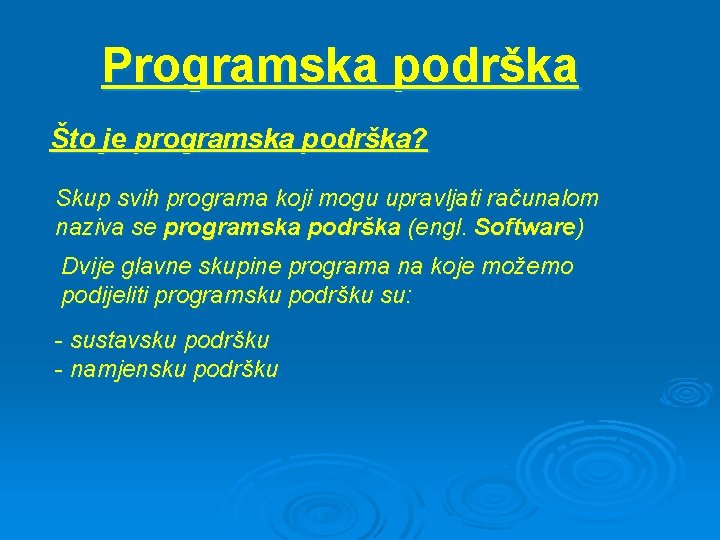 Programska podrška

Što je programska podrška?

Skup svih programa koji mogu upravljati računalom naziva se programska podrška (engl. Software)

Dvije glavne skupine programa na koje možemo podijeliti programsku podršku su:

- sustavsku podršku
- namjensku podršku